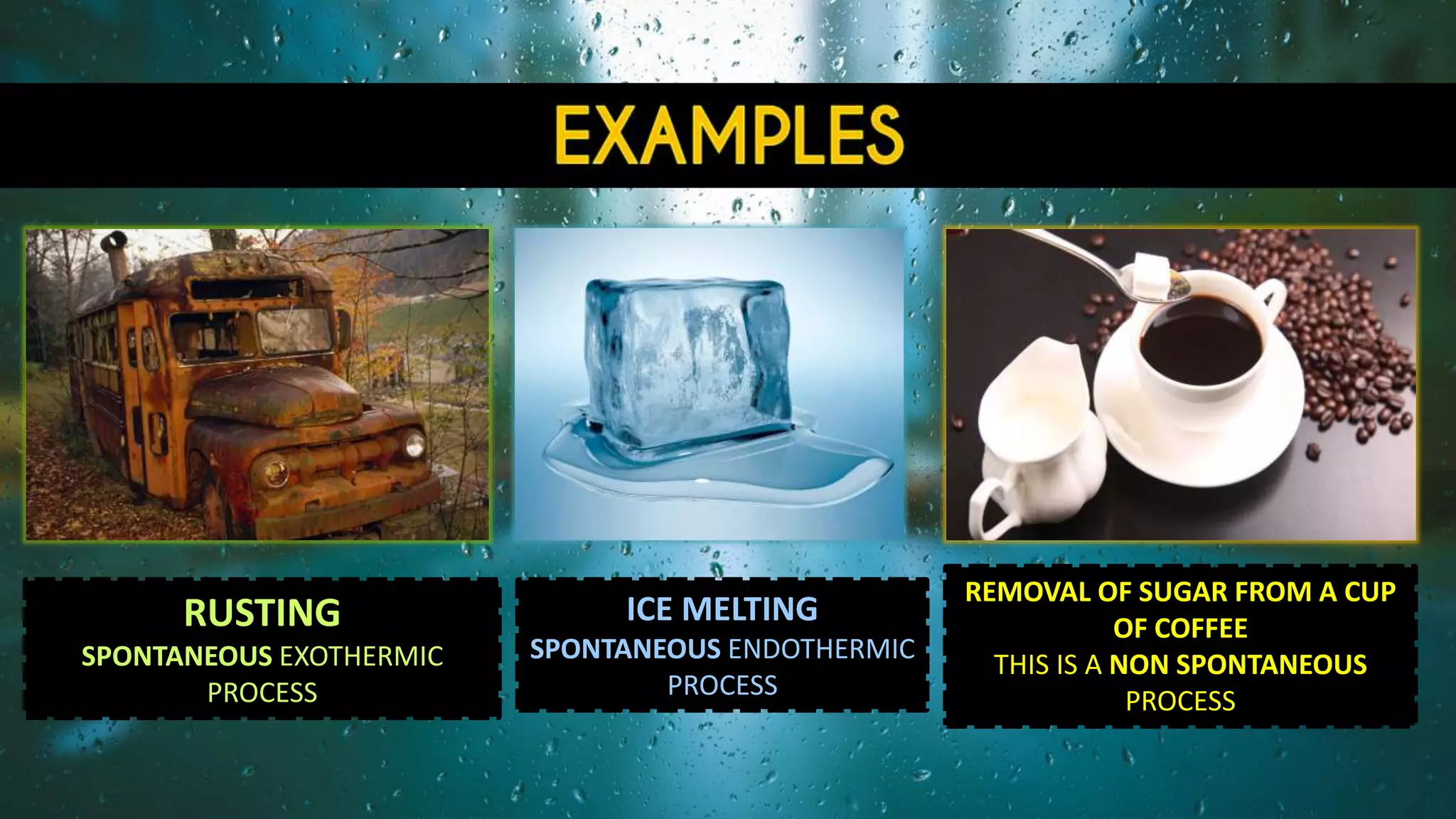 EXAMPLES

RUSTING
SPONTANEOUS EXOTHERMIC PROCESS

ICE MELTING
SPONTANEOUS ENDOTHERMIC PROCESS

REMOVAL OF SUGAR FROM A CUP OF COFFEE
THIS IS A NON SPONTANEOUS PROCESS